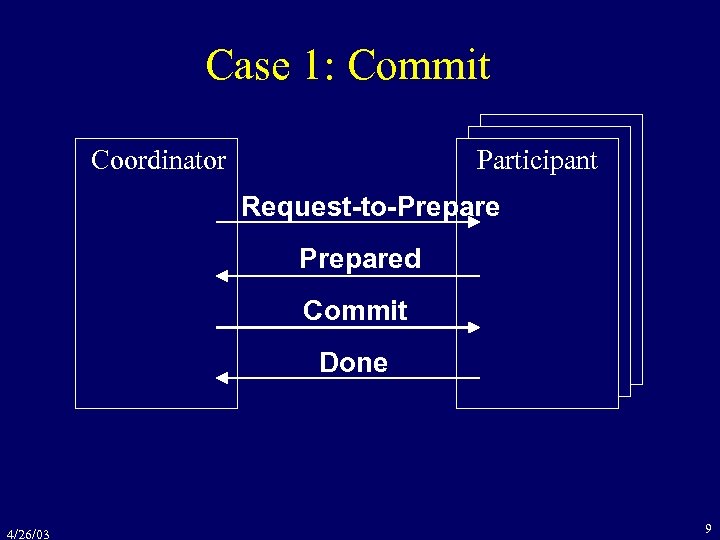 Case 1: Commit

Coordinator

Participant

Request-to-Prepare

Prepared

Commit

Done

4/26/03

9